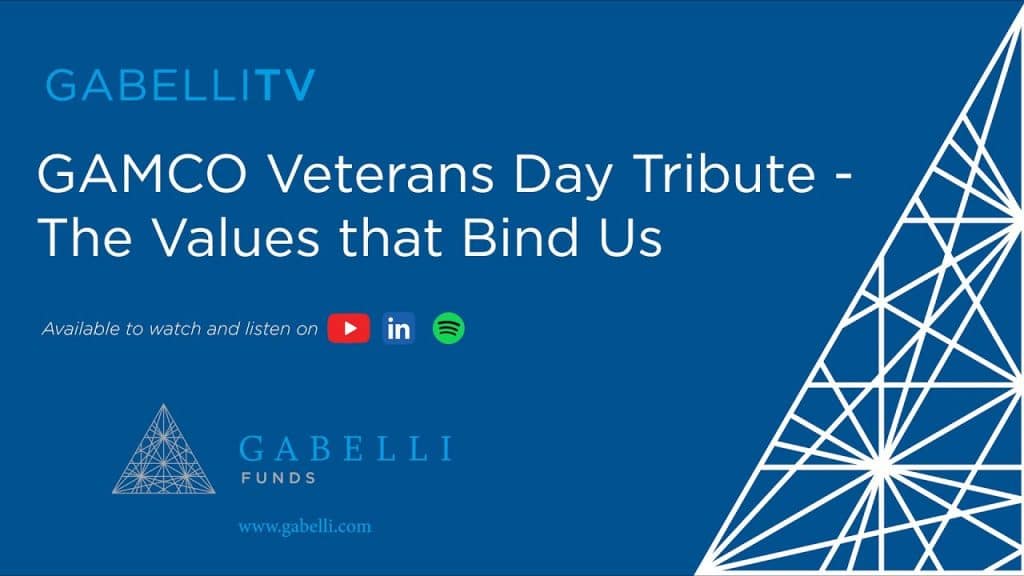 GABELLITV

GAMCO Veterans Day Tribute - The Values that Bind Us

Available to watch and listen on in

GABELLI FUNDS

www.gabelli.com